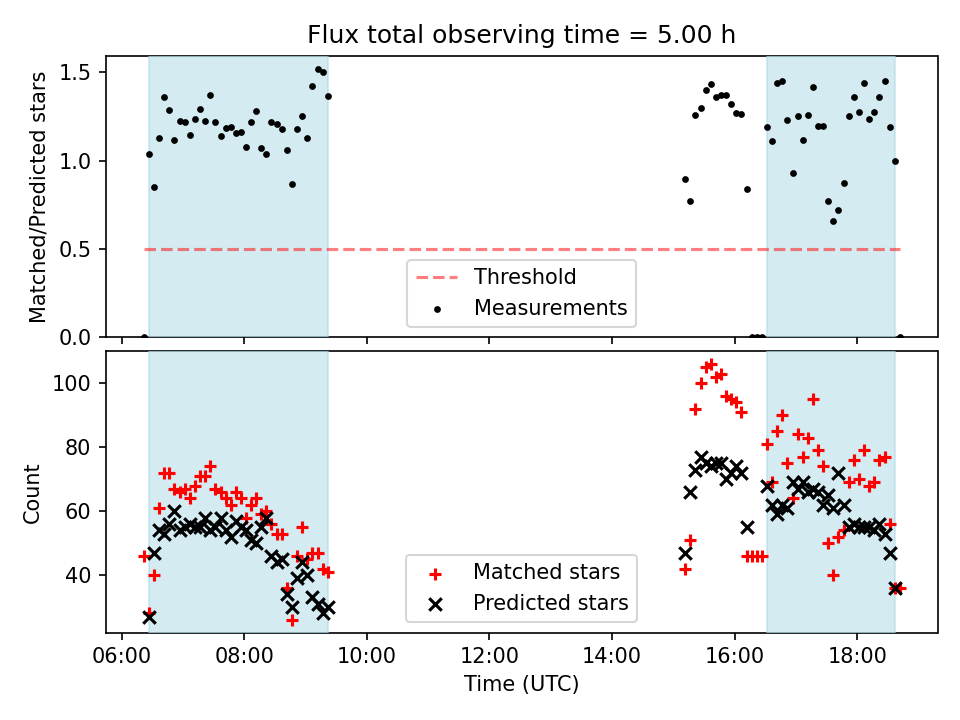 Flux total observing time = 5.00 h

Matched/Predicted stars

1.5
1.0
0.5
0.0

Threshold
Measurements

Count

100
80
60
40

Matched stars
Predicted stars

06:00
08:00
10:00
12:00
14:00
16:00
18:00

Time (UTC)